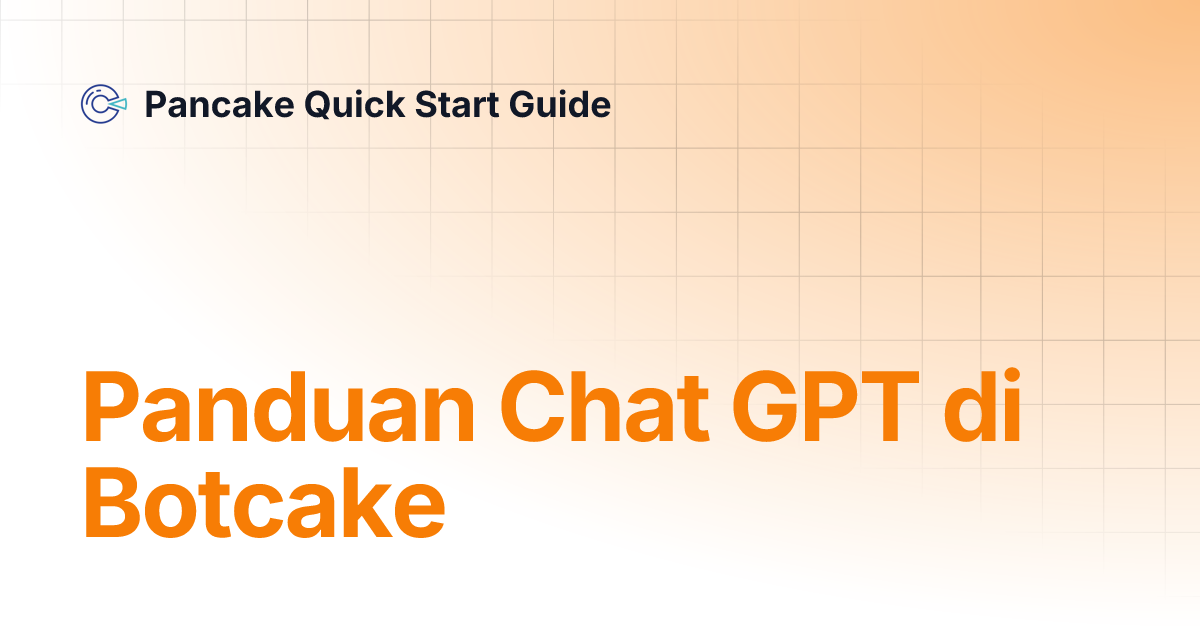 Pancake Quick Start Guide

Panduan Chat GPT di Botcake